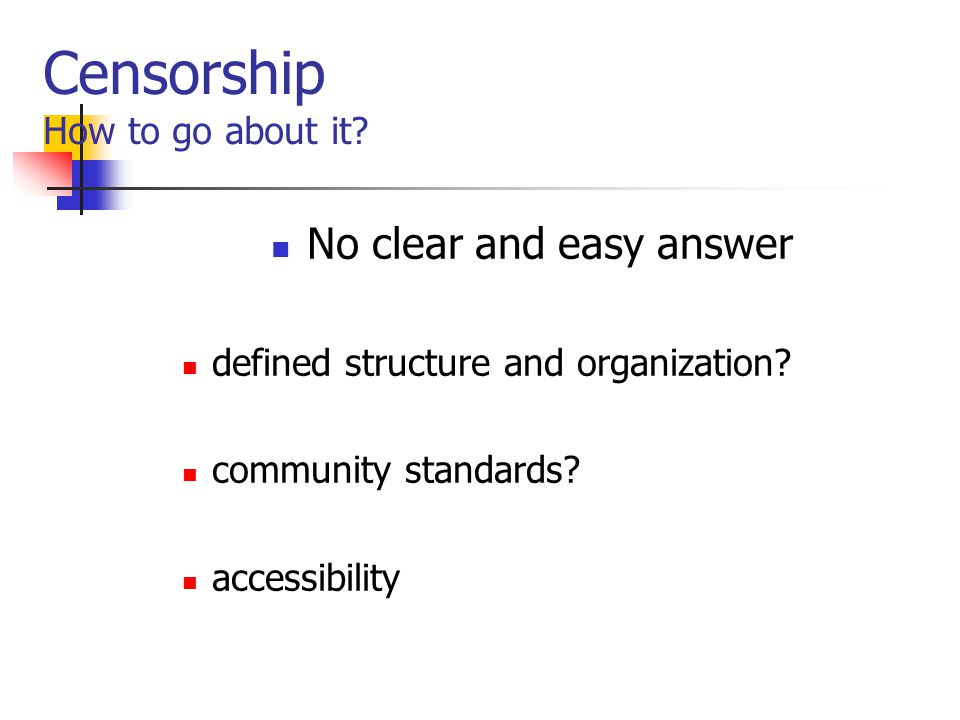 Censorship
How to go about it?

No clear and easy answer

defined structure and organization?

community standards?

accessibility